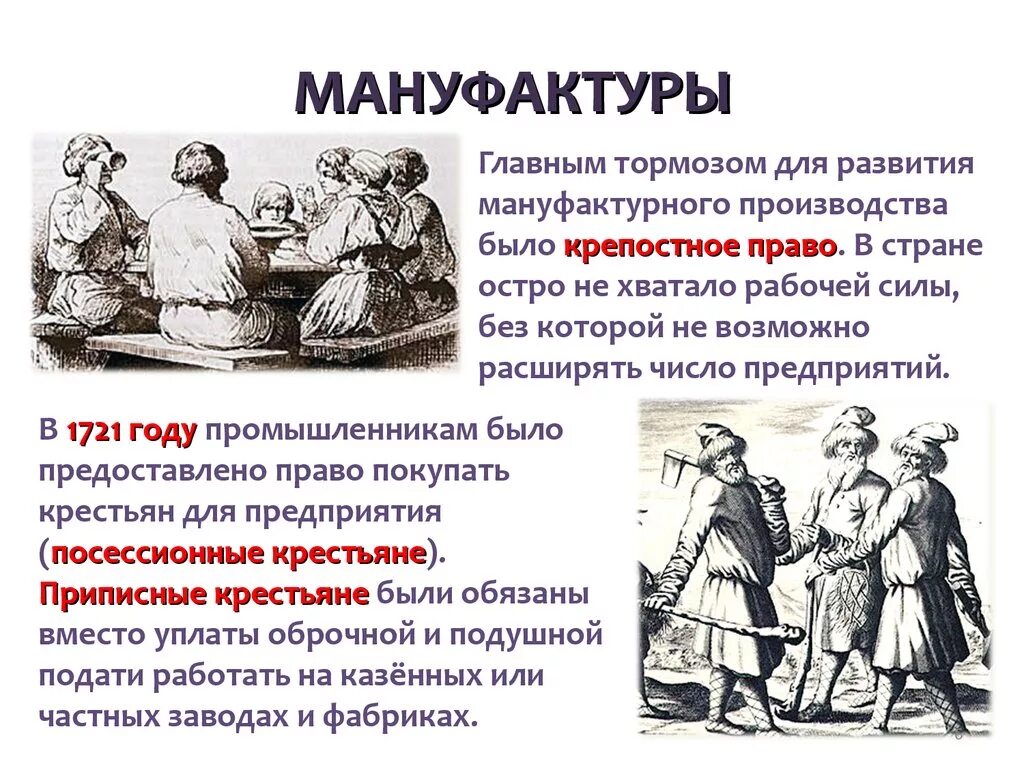 МАНУФАКТУРЫ

Главным тормозом для развития мануфактурного производства было крепостное право. В стране остро не хватало рабочей силы, без которой не возможно расширять число предприятий.

В 1721 году промышленникам было предоставлено право покупать крестьян для предприятия (посессионные крестьяне). Приписные крестьяне были обязаны вместо уплаты оброчной и подушной подати работать на казённых или частных заводах и фабриках.